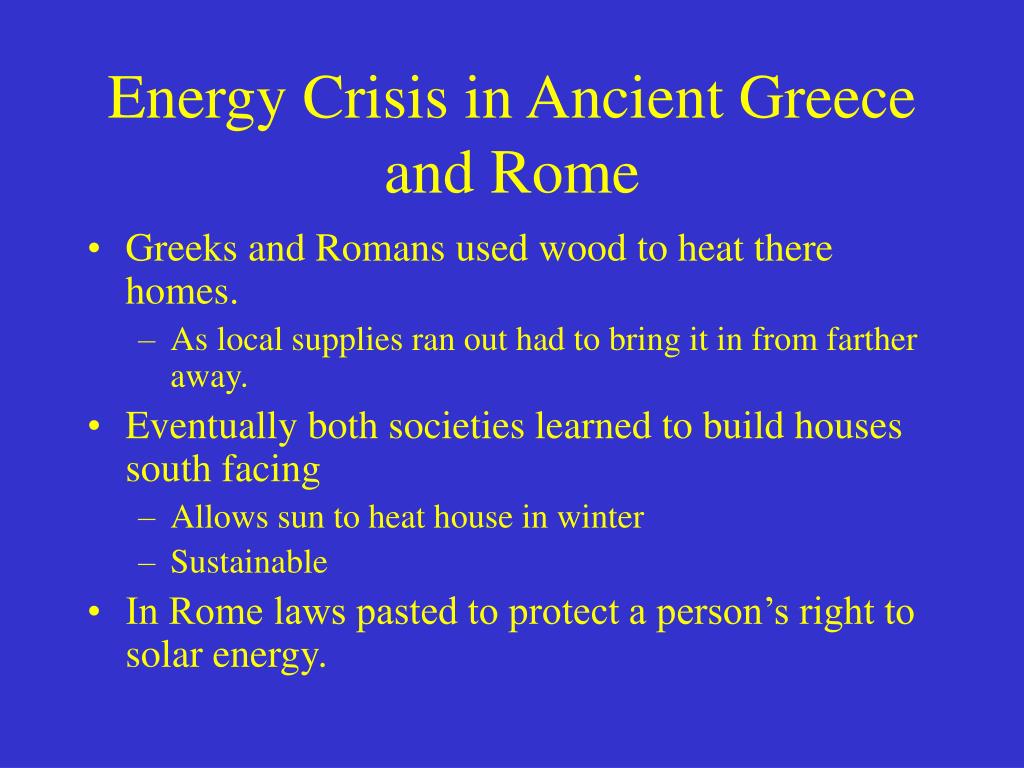 Energy Crisis in Ancient Greece and Rome

• Greeks and Romans used wood to heat there homes.
  – As local supplies ran out had to bring it in from farther away.
• Eventually both societies learned to build houses south facing
  – Allows sun to heat house in winter
  – Sustainable
• In Rome laws pasted to protect a person’s right to solar energy.